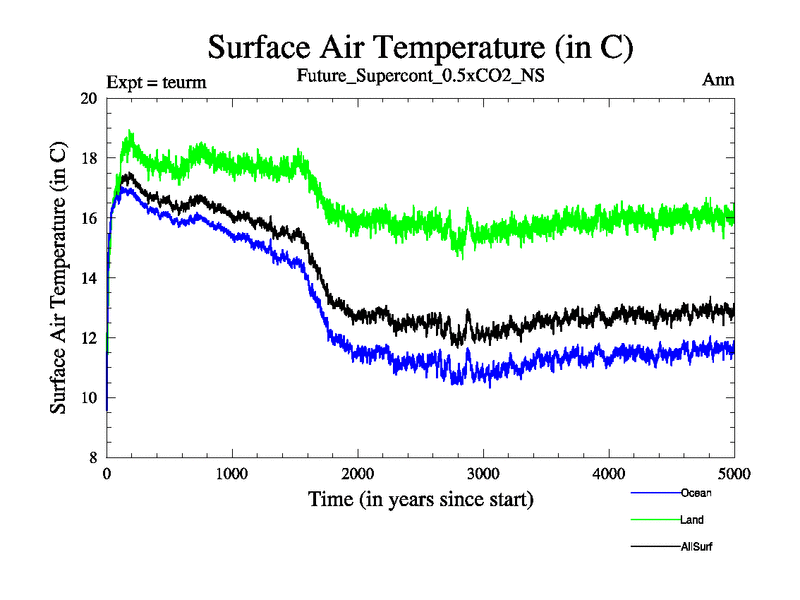 Surface Air Temperature (in C)

Expt = teurm

Future_Supercont_0.5xCO2_NS

Ann

Surface Air Temperature (in C)

20
18
16
14
12
10
8

0
1000
2000
3000
4000
5000

Time (in years since start)

Ocean
Land
AllSurf